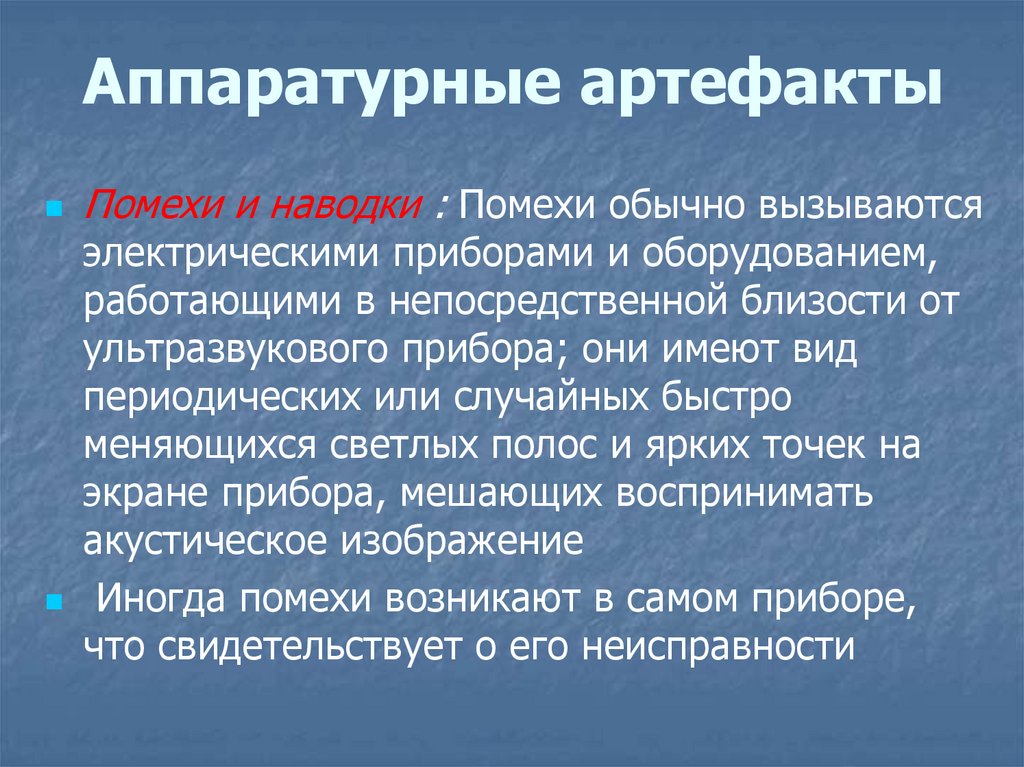 Аппаратурные артефакты

Помехи и наводки : Помехи обычно вызываются электрическими приборами и оборудованием, работающими в непосредственной близости от ультразвукового прибора; они имеют вид периодических или случайных быстро меняющихся светлых полос и ярких точек на экране прибора, мешающих воспринимать акустическое изображение

Иногда помехи возникают в самом приборе, что свидетельствует о его неисправности